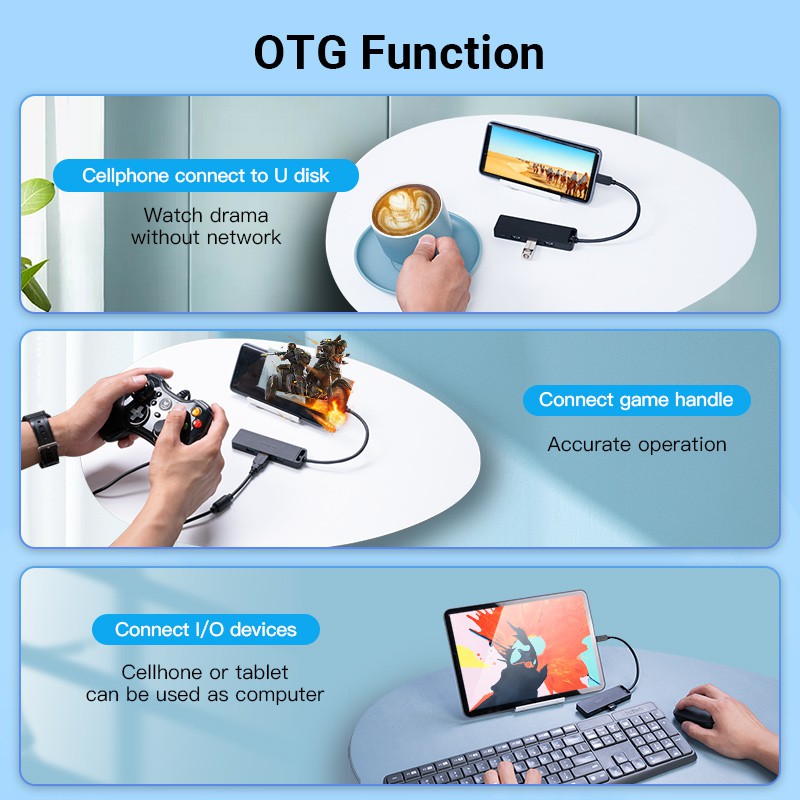 OTG Function

Cellphone connect to U disk

Watch drama without network

Connect game handle

Accurate operation

Connect I/O devices

Cellhone or tablet can be used as computer